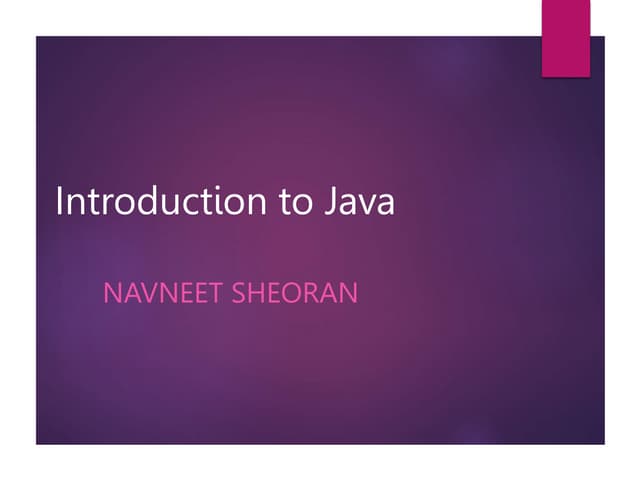 Introduction to Java

NAVNEET SHEORAN